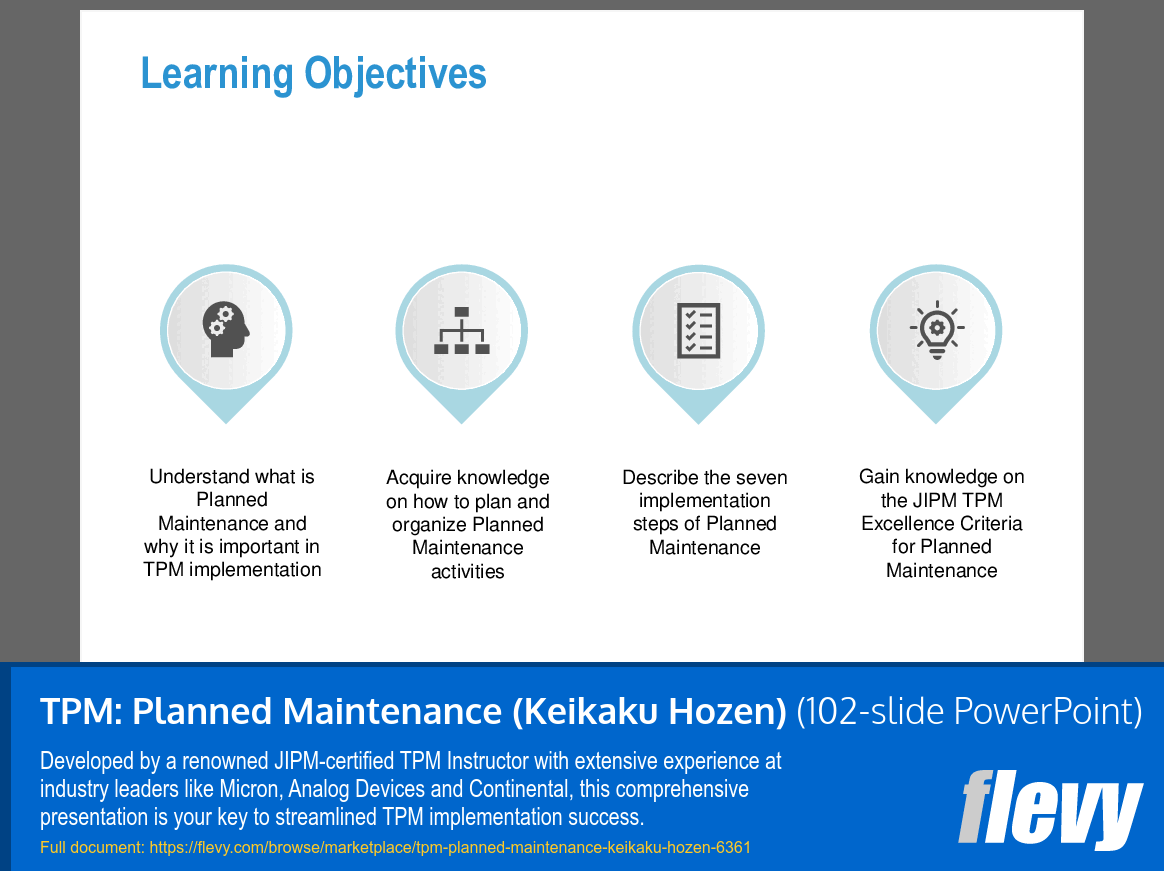 Learning Objectives

Understand what is Planned Maintenance and why it is important in TPM implementation

Acquire knowledge on how to plan and organize Planned Maintenance activities

Describe the seven implementation steps of Planned Maintenance

Gain knowledge on the JIPM TPM Excellence Criteria for Planned Maintenance

TPM: Planned Maintenance (Keikaku Hozen) (102-slide PowerPoint)

Developed by a renowned JIPM-certified TPM Instructor with extensive experience at industry leaders like Micron, Analog Devices and Continental, this comprehensive presentation is your key to streamlined TPM implementation success.

Full document: https://flevy.com/browse/marketplace/tpm-planned-maintenance-keikaku-hozen-6361

flevy